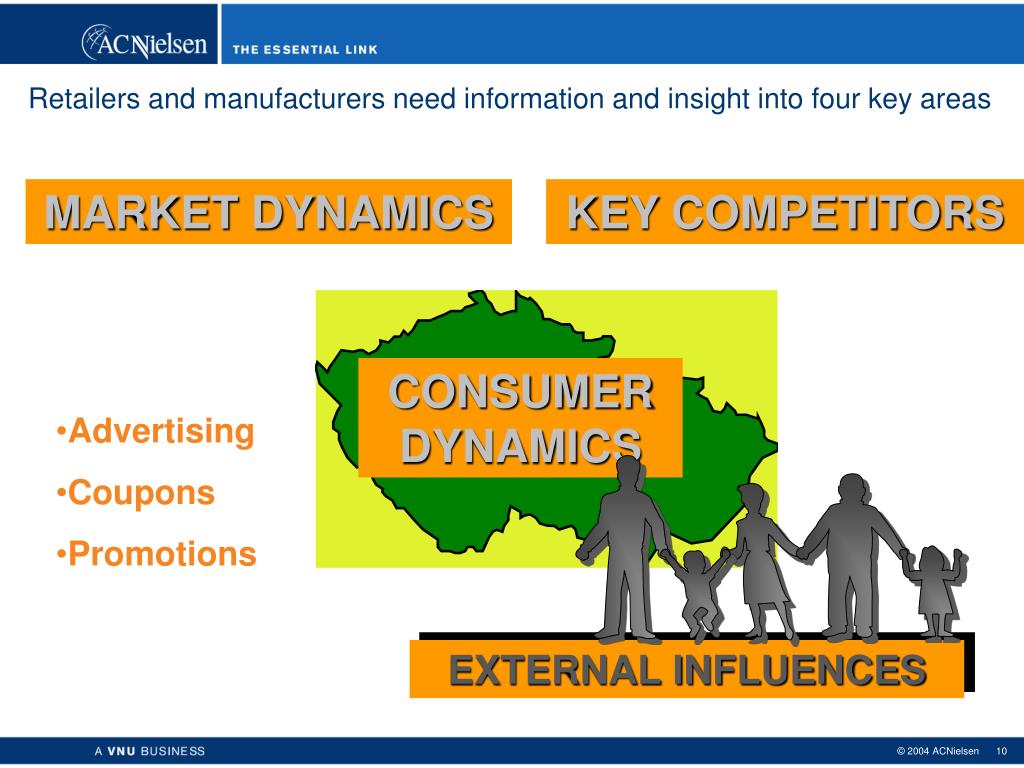 ACNielsen THE ESSENTIAL LINK

Retailers and manufacturers need information and insight into four key areas

MARKET DYNAMICS

KEY COMPETITORS

CONSUMER DYNAMICS

•Advertising
•Coupons
•Promotions

EXTERNAL INFLUENCES

A VNU BUSINESS

© 2004 ACNielsen 10